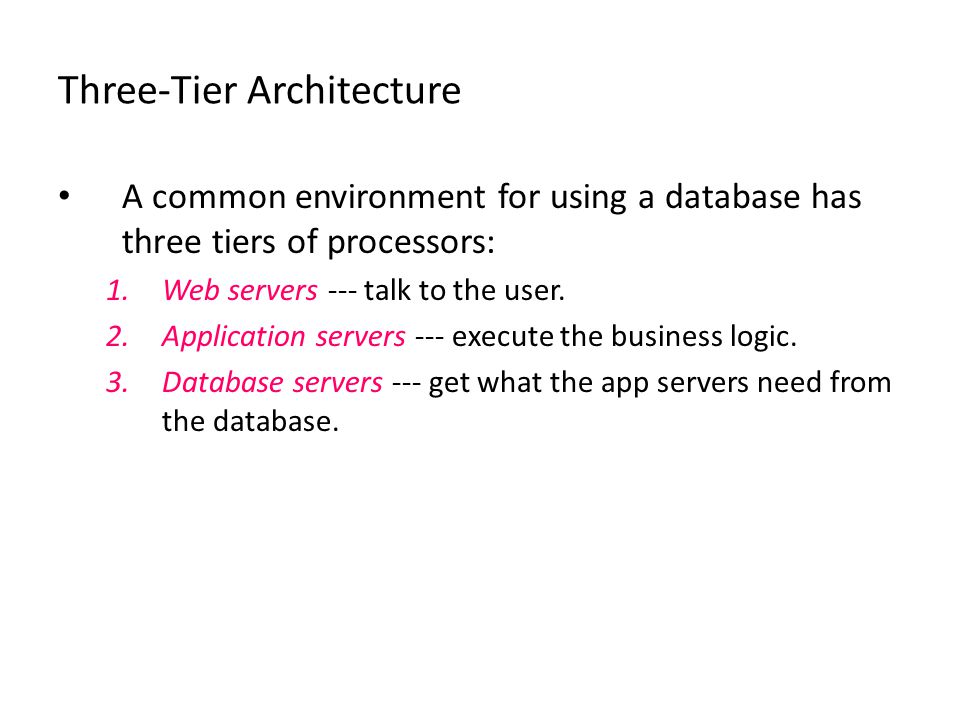 Three-Tier Architecture

• A common environment for using a database has three tiers of processors:

1. Web servers --- talk to the user.
2. Application servers --- execute the business logic.
3. Database servers --- get what the app servers need from the database.